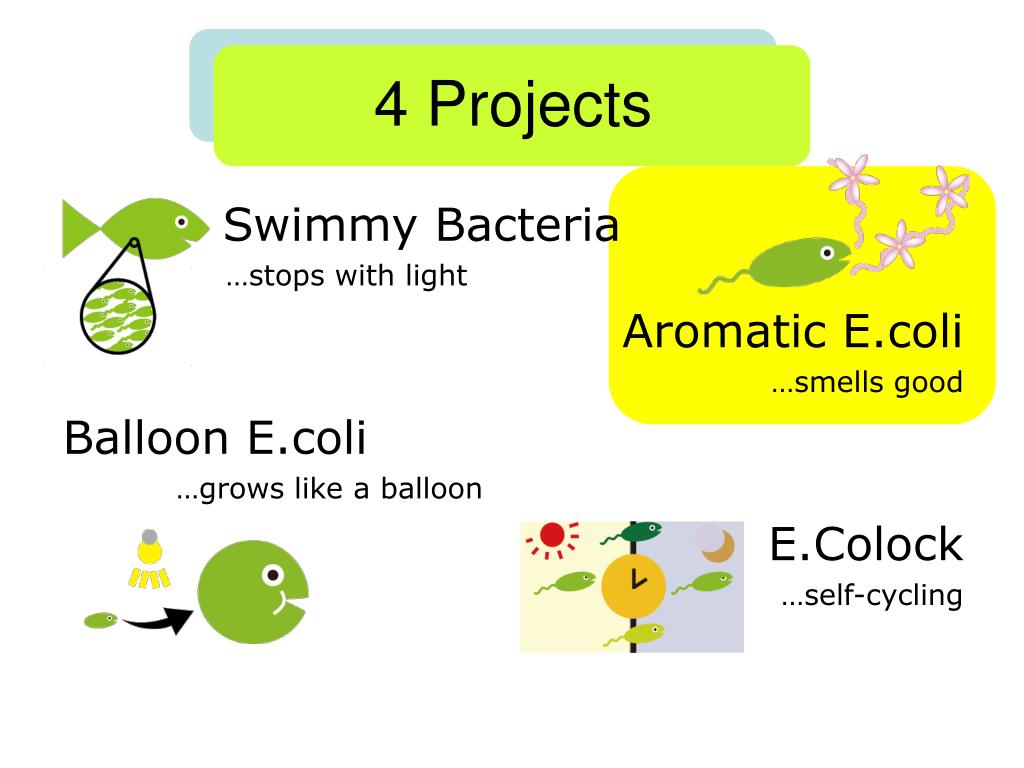 4 Projects

Swimmy Bacteria
…stops with light

Aromatic E.coli
…smells good

Balloon E.coli
…grows like a balloon

E.Colock
…self-cycling